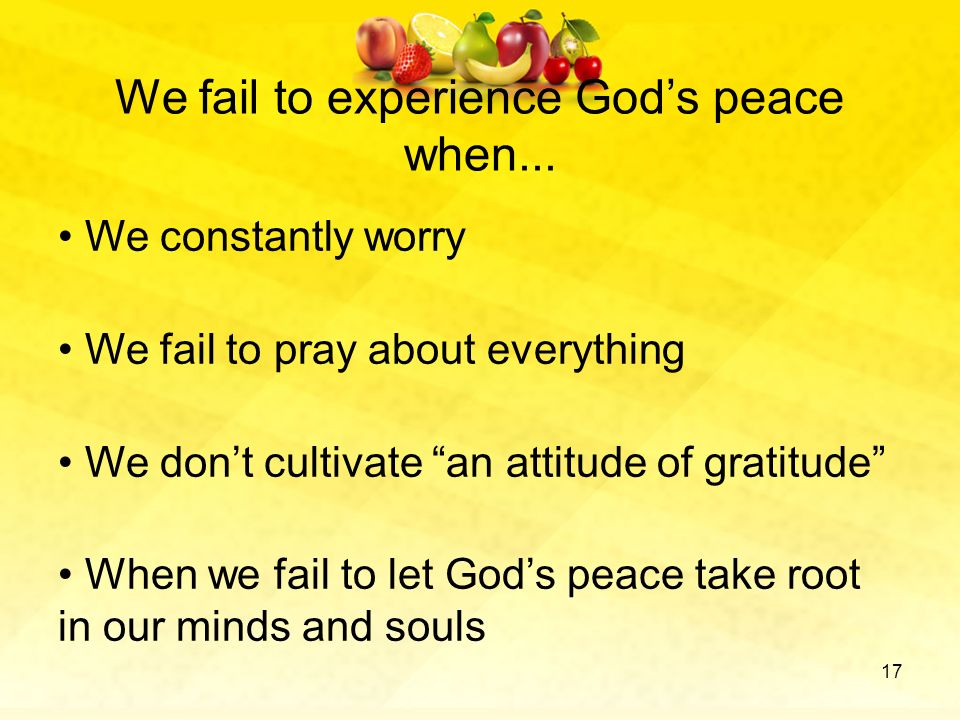 We fail to experience God’s peace when...

• We constantly worry

• We fail to pray about everything

• We don’t cultivate “an attitude of gratitude”

• When we fail to let God’s peace take root in our minds and souls

17